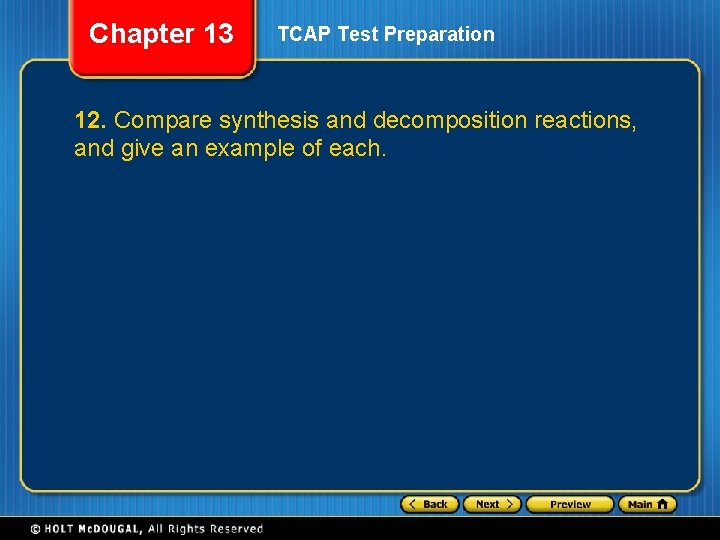 Chapter 13

TCAP Test Preparation

12. Compare synthesis and decomposition reactions, and give an example of each.

Back Next Preview Main

© HOLT McDOUGAL, All Rights Reserved